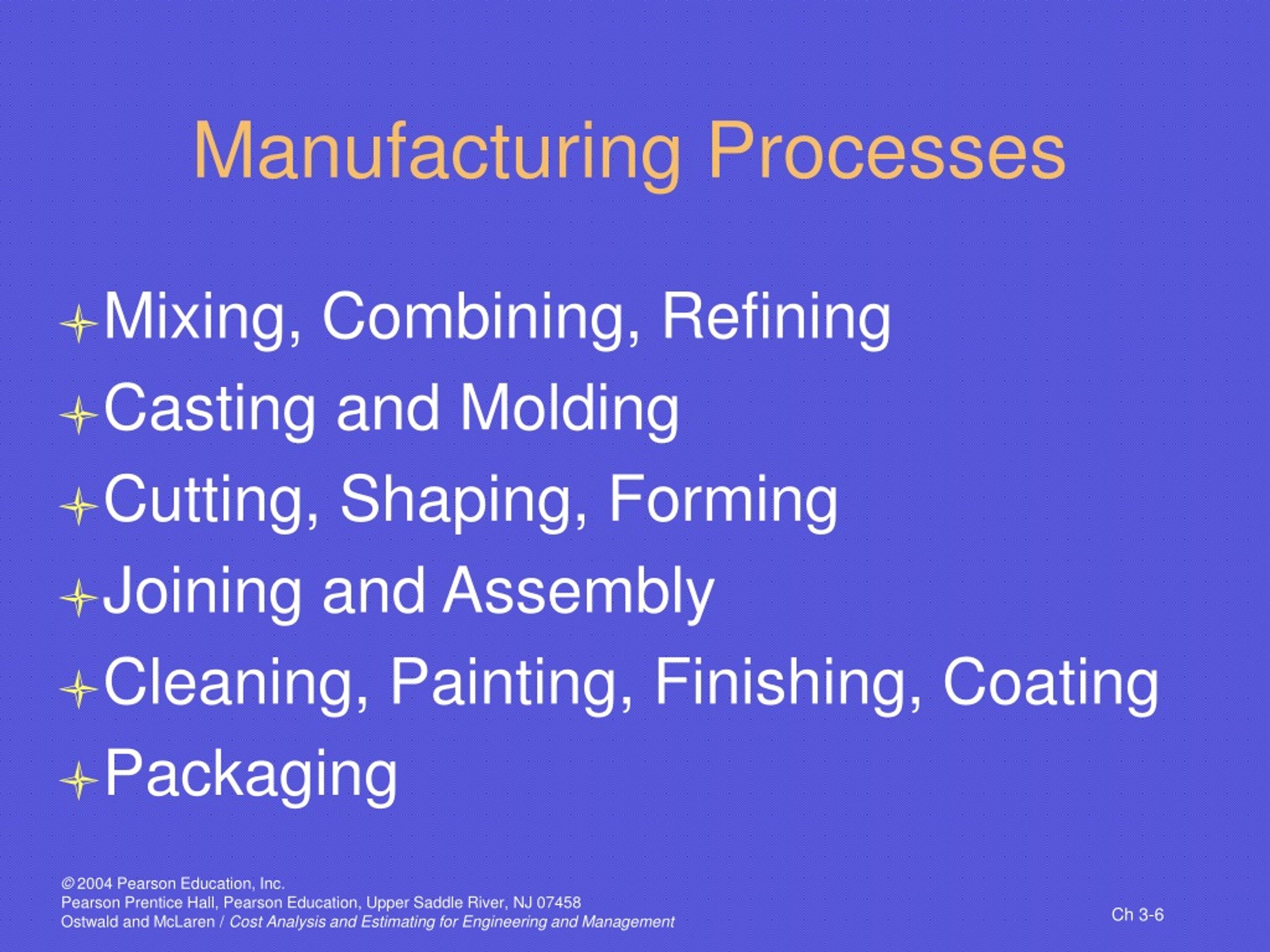 Manufacturing Processes

Mixing, Combining, Refining
Casting and Molding
Cutting, Shaping, Forming
Joining and Assembly
Cleaning, Painting, Finishing, Coating
Packaging

© 2004 Pearson Education, Inc.
Pearson Prentice Hall, Pearson Education, Upper Saddle River, NJ 07458
Ostwald and McLaren / Cost Analysis and Estimating for Engineering and Management

Ch 3-6